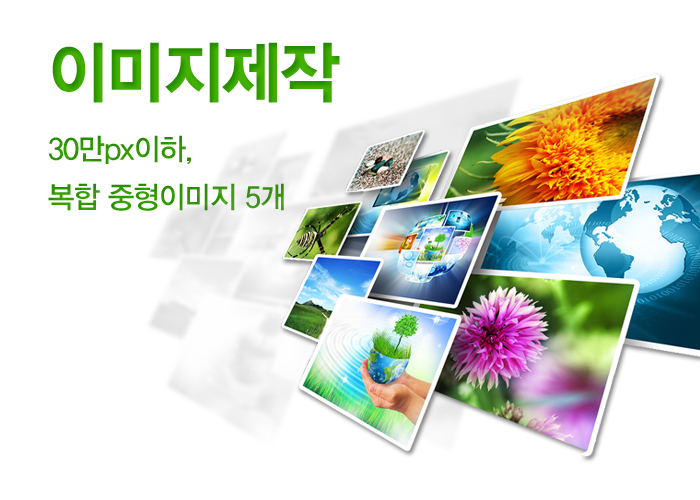 이미지제작

30만px이하,
복합 중형이미지 5개